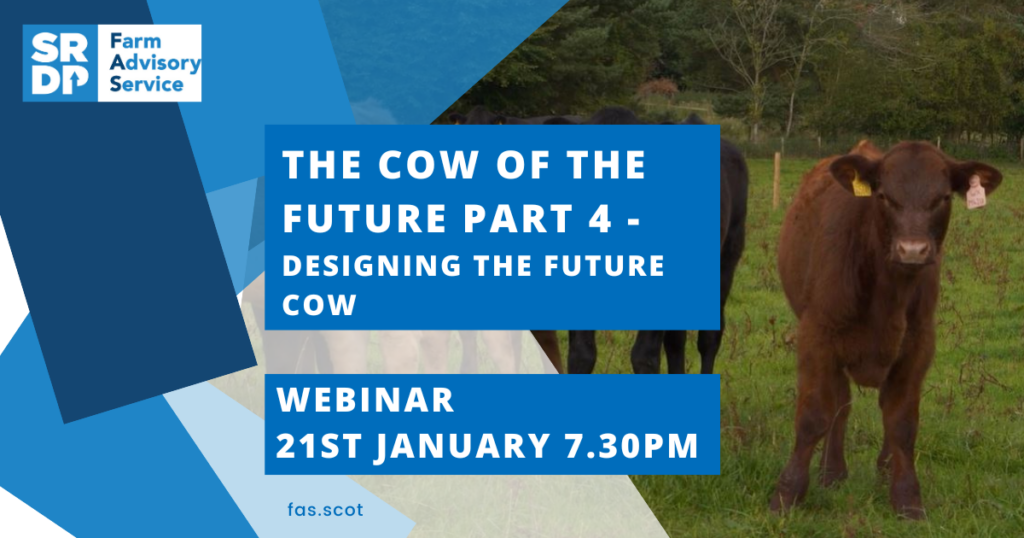 SRDP Farm Advisory Service

THE COW OF THE FUTURE PART 4 - DESIGNING THE FUTURE COW

WEBINAR
21ST JANUARY 7.30PM

fas.scot